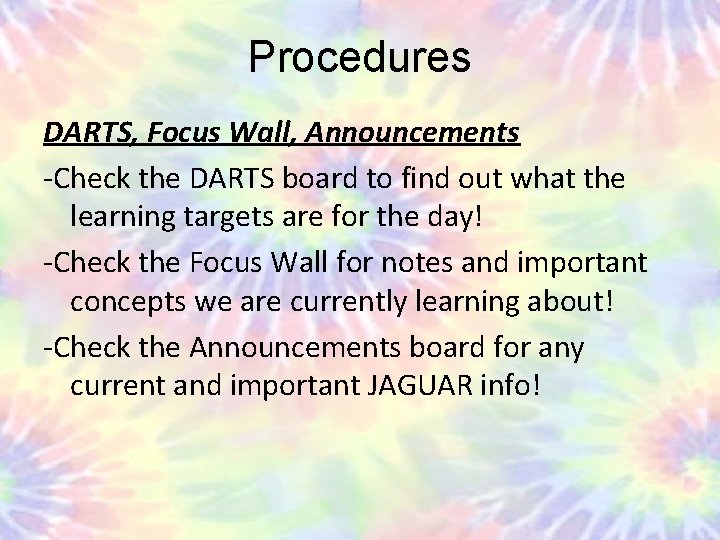 Procedures

DARTS, Focus Wall, Announcements

-Check the DARTS board to find out what the learning targets are for the day!

-Check the Focus Wall for notes and important concepts we are currently learning about!

-Check the Announcements board for any current and important JAGUAR info!